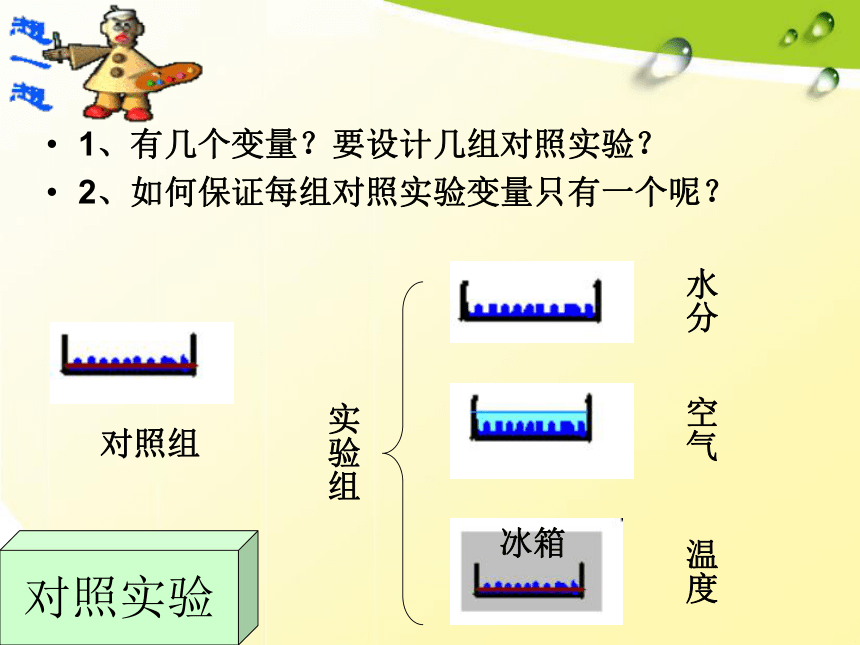 想一想

• 1、有几个变量？要设计几组对照实验？
• 2、如何保证每组对照实验变量只有一个呢？

对照组

实验组

水分

空气

冰箱

温度

对照实验